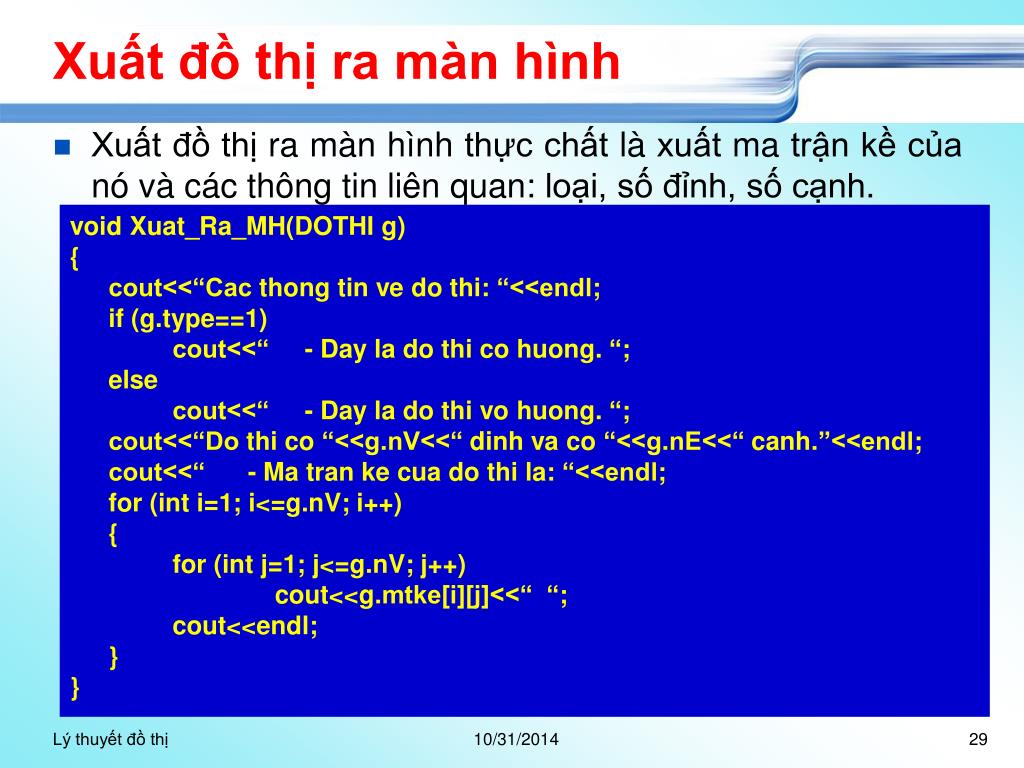 Xuất đồ thị ra màn hình

Xuất đồ thị ra màn hình thực chất là xuất ma trận kề của nó và các thông tin liên quan: loại, số đỉnh, số cạnh.

void Xuat_Ra_MH(DOTHI g)
{
cout<<“Cac thong tin ve do thi: “<<endl;
if (g.type==1)
cout<<“ - Day la do thi co huong. “;
else
cout<<“ - Day la do thi vo huong. “;
cout<<“Do thi co “<<g.nV<<“ dinh va co “<<g.nE<<“ canh.”<<endl;
cout<<“ - Ma tran ke cua do thi la: “<<endl;
for (int i=1; i<=g.nV; i++)
{
for (int j=1; j<=g.nV; j++)
cout<<g.mtke[i][j]<<“ “;
cout<<endl;
}
}

Lý thuyết đồ thị

10/31/2014

29